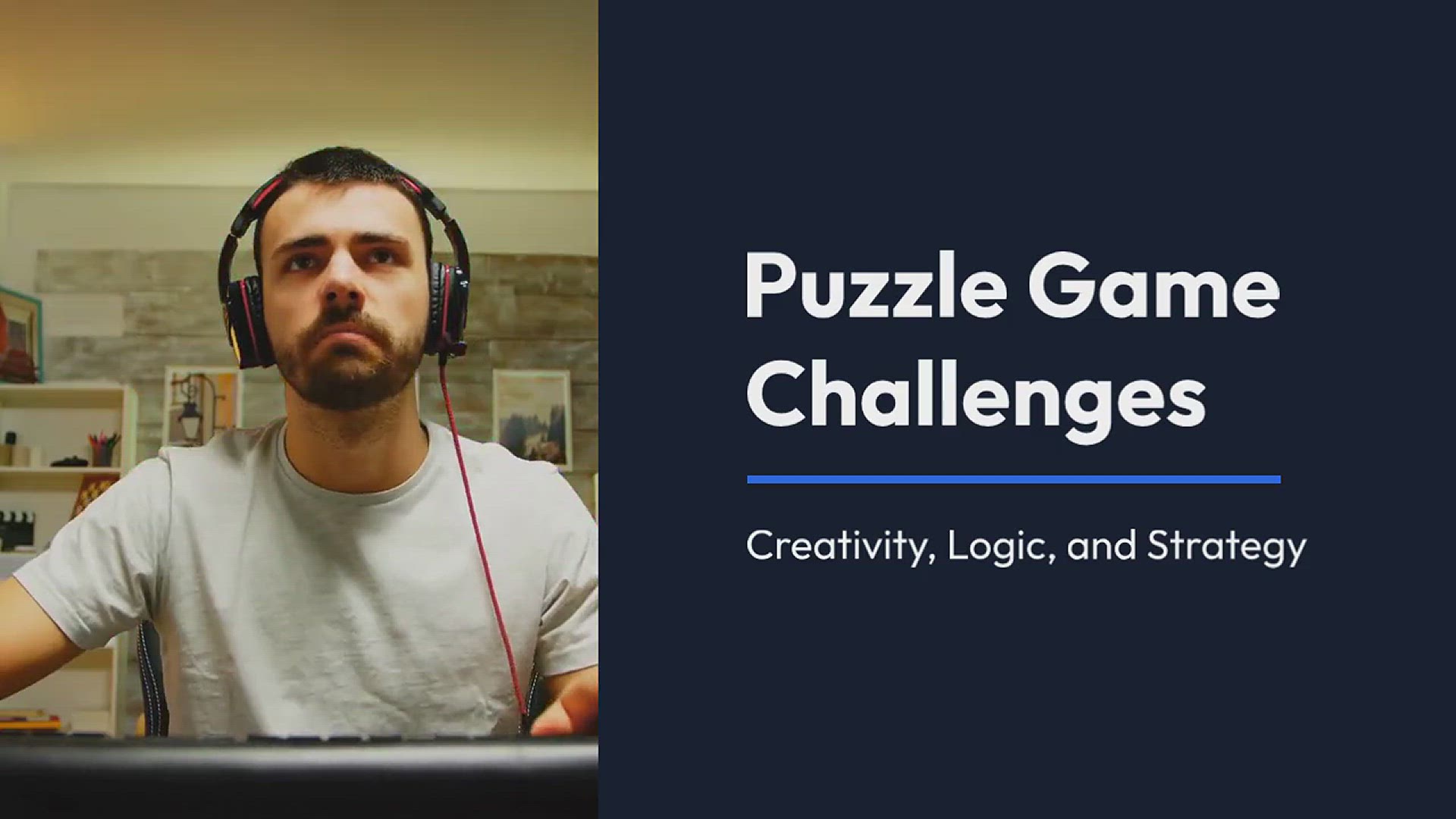 Puzzle Game Challenges

Creativity, Logic, and Strategy